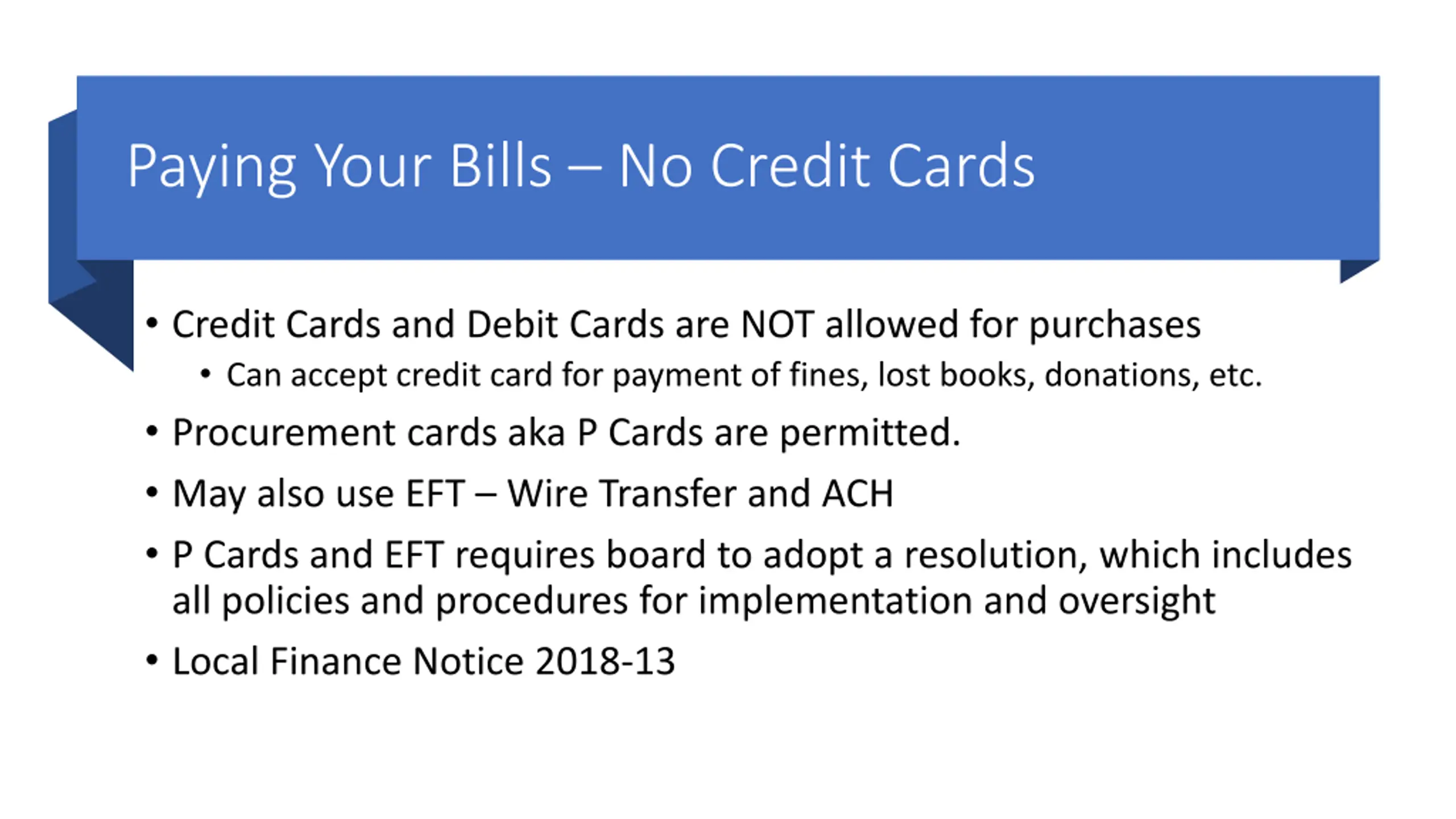 Paying Your Bills – No Credit Cards

• Credit Cards and Debit Cards are NOT allowed for purchases
  • Can accept credit card for payment of fines, lost books, donations, etc.
• Procurement cards aka P Cards are permitted.
• May also use EFT – Wire Transfer and ACH
• P Cards and EFT requires board to adopt a resolution, which includes all policies and procedures for implementation and oversight
• Local Finance Notice 2018-13